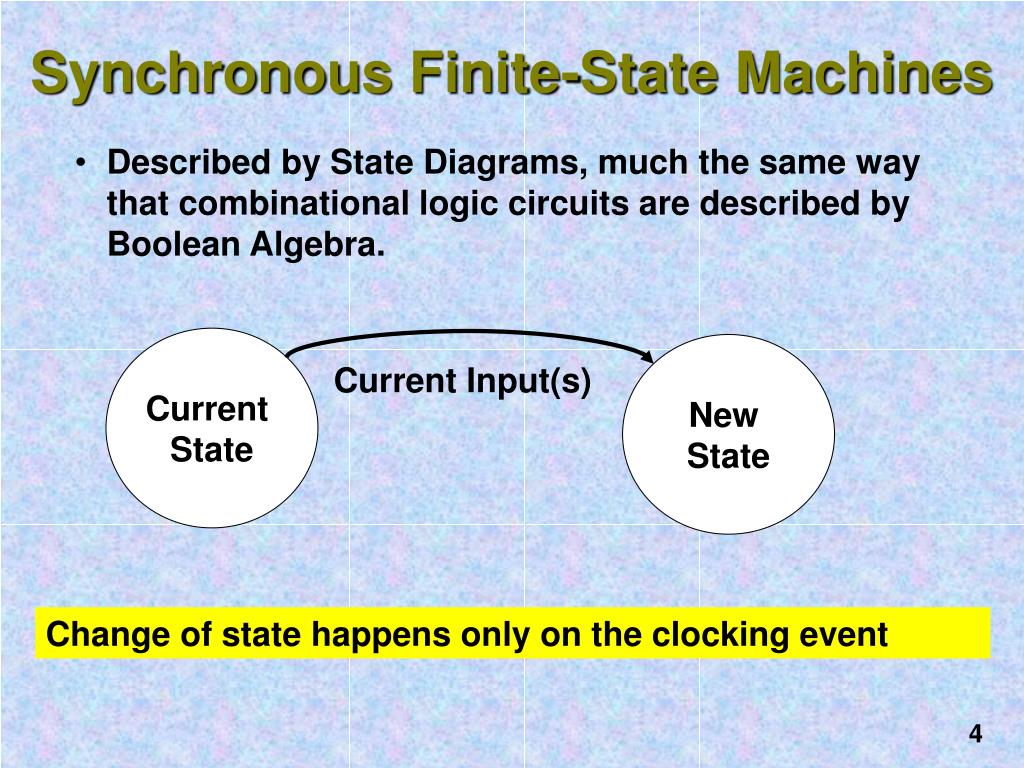 Synchronous Finite-State Machines

• Described by State Diagrams, much the same way that combinational logic circuits are described by Boolean Algebra.

Current State

Current Input(s)

New State

Change of state happens only on the clocking event

4